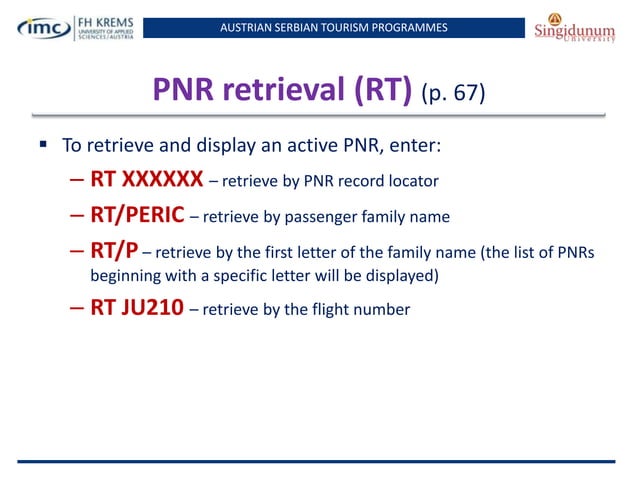 imc FH KREMS UNIVERSITY OF APPLIED SCIENCES/AUSTRIA

AUSTRIAN SERBIAN TOURISM PROGRAMMES

Singidunum University

PNR retrieval (RT) (p. 67)

▪ To retrieve and display an active PNR, enter:

– RT XXXXXX – retrieve by PNR record locator

– RT/PERIC – retrieve by passenger family name

– RT/P – retrieve by the first letter of the family name (the list of PNRs beginning with a specific letter will be displayed)

– RT JU210 – retrieve by the flight number